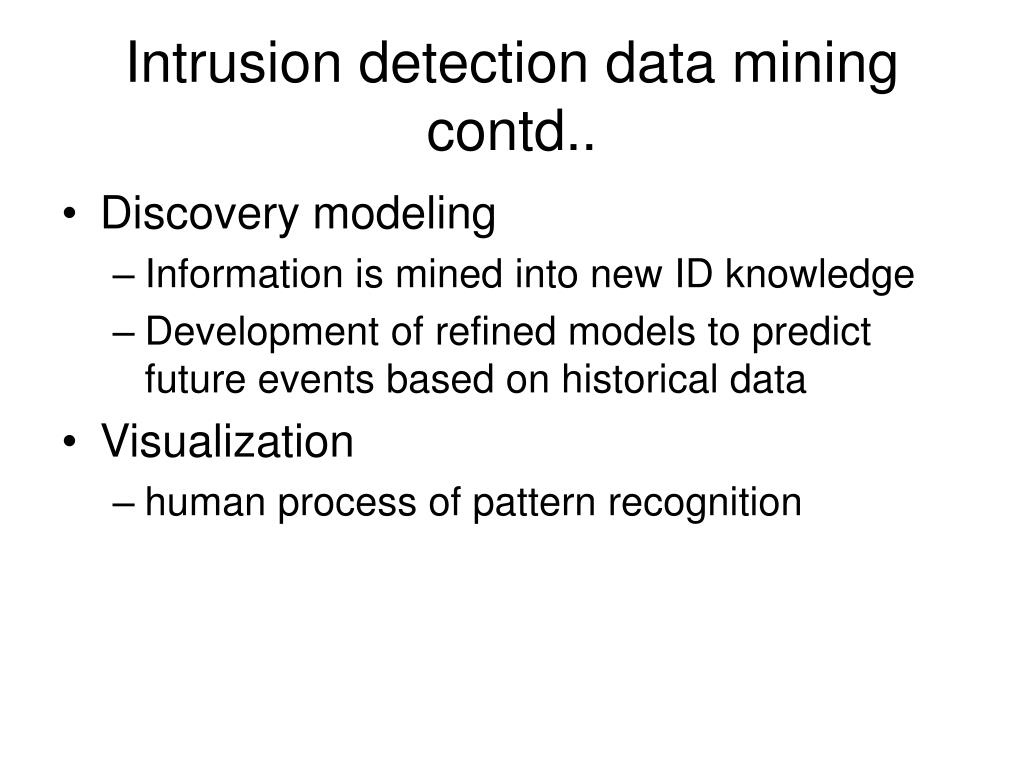 Intrusion detection data mining contd..

• Discovery modeling
– Information is mined into new ID knowledge
– Development of refined models to predict future events based on historical data
• Visualization
– human process of pattern recognition